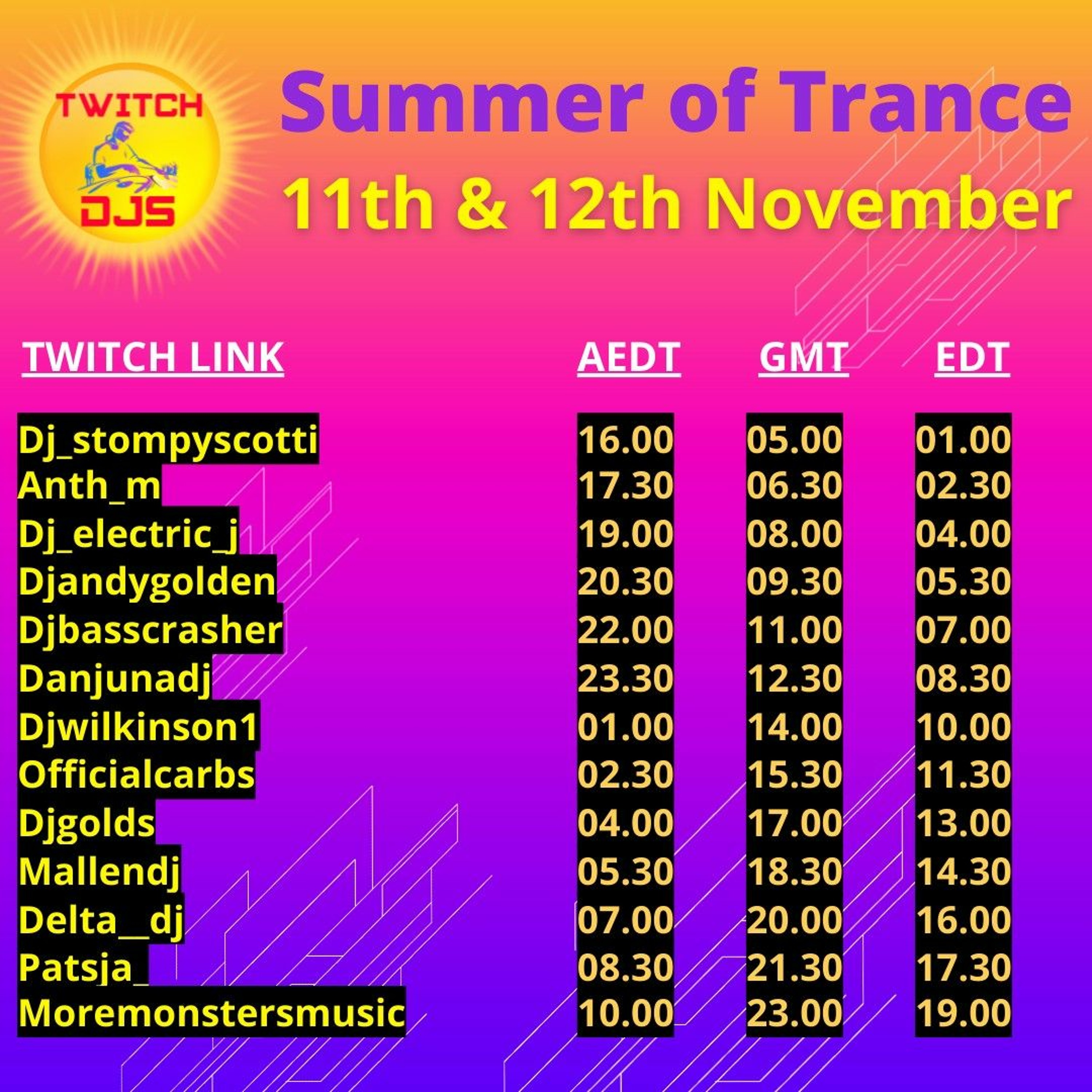 TWITCH DJS

Summer of Trance
11th & 12th November

| TWITCH LINK | AEDT | GMT | EDT |
|---|---|---|---|
| Dj_stompyscotti | 16.00 | 05.00 | 01.00 |
| Anth_m | 17.30 | 06.30 | 02.30 |
| Dj_electric_j | 19.00 | 08.00 | 04.00 |
| Djandygolden | 20.30 | 09.30 | 05.30 |
| Djbasscrasher | 22.00 | 11.00 | 07.00 |
| Danjunadj | 23.30 | 12.30 | 08.30 |
| Djwilkinson1 | 01.00 | 14.00 | 10.00 |
| Officialcarbs | 02.30 | 15.30 | 11.30 |
| Djgolds | 04.00 | 17.00 | 13.00 |
| Mallendj | 05.30 | 18.30 | 14.30 |
| Delta__dj | 07.00 | 20.00 | 16.00 |
| Patsja_ | 08.30 | 21.30 | 17.30 |
| Moremonstersmusic | 10.00 | 23.00 | 19.00 |